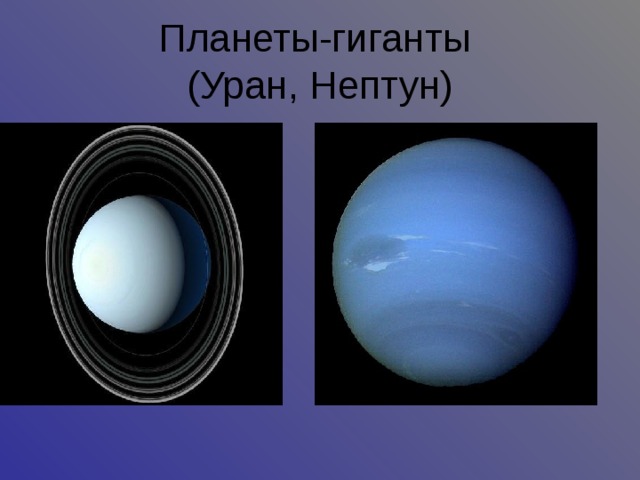 Планеты-гиганты
(Уран, Нептун)